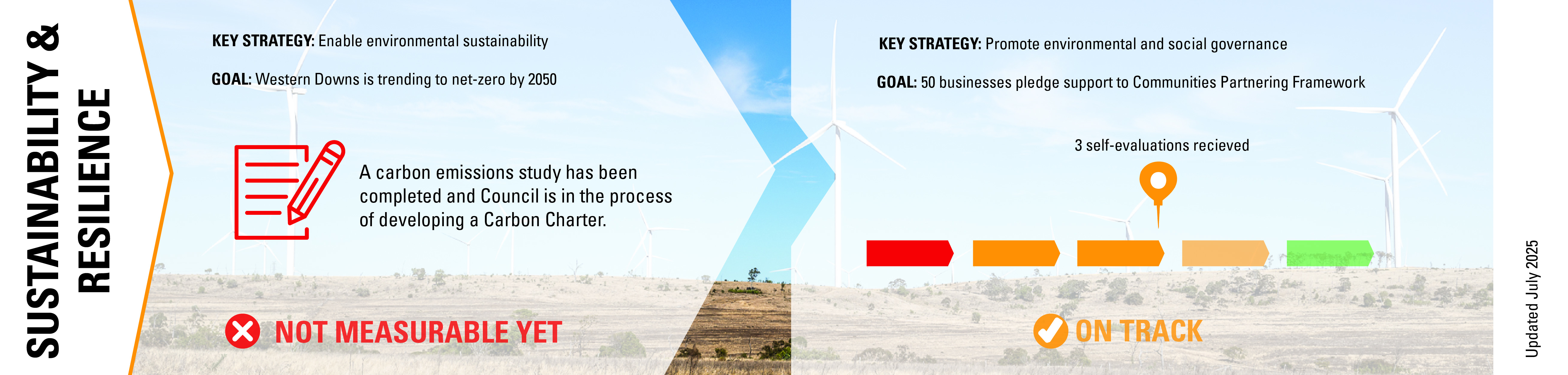 SUSTAINABILITY & RESILIENCE

KEY STRATEGY: Enable environmental sustainability

GOAL: Western Downs is trending to net-zero by 2050

A carbon emissions study has been completed and Council is in the process of developing a Carbon Charter.

NOT MEASURABLE YET

KEY STRATEGY: Promote environmental and social governance

GOAL: 50 businesses pledge support to Communities Partnering Framework

3 self-evaluations recieved

ON TRACK

Updated July 2025